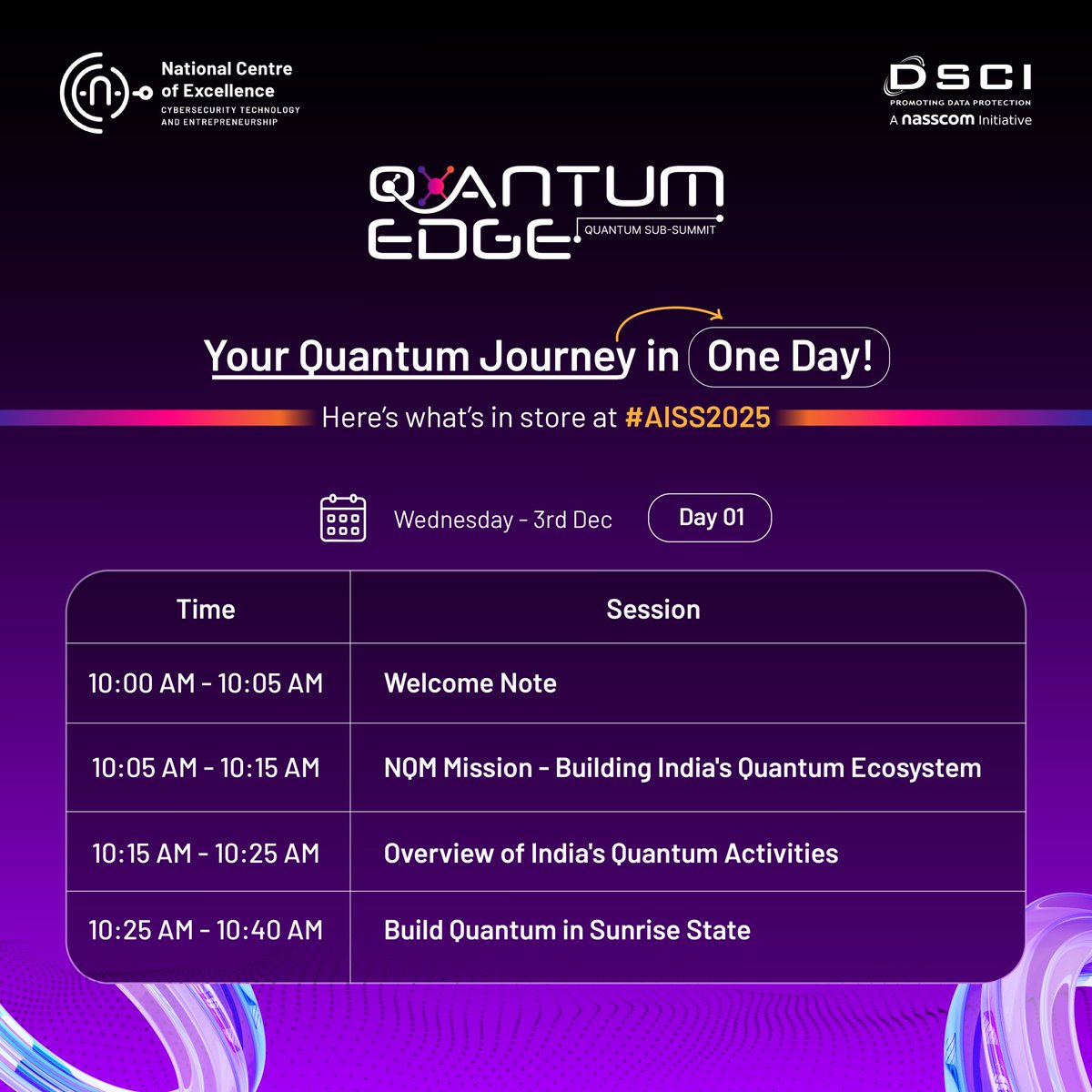 National Centre of Excellence
CYBERSECURITY TECHNOLOGY AND ENTREPRENEURSHIP

DSCI
PROMOTING DATA PROTECTION
A nasscom Initiative

QUANTUM EDGE
QUANTUM SUB-SUMMIT

Your Quantum Journey in One Day!

Here's what's in store at #AISS2025

Wednesday - 3rd Dec

Day 01

| Time | Session |
|---|---|
| 10:00 AM - 10:05 AM | Welcome Note |
| 10:05 AM - 10:15 AM | NQM Mission - Building India's Quantum Ecosystem |
| 10:15 AM - 10:25 AM | Overview of India's Quantum Activities |
| 10:25 AM - 10:40 AM | Build Quantum in Sunrise State |